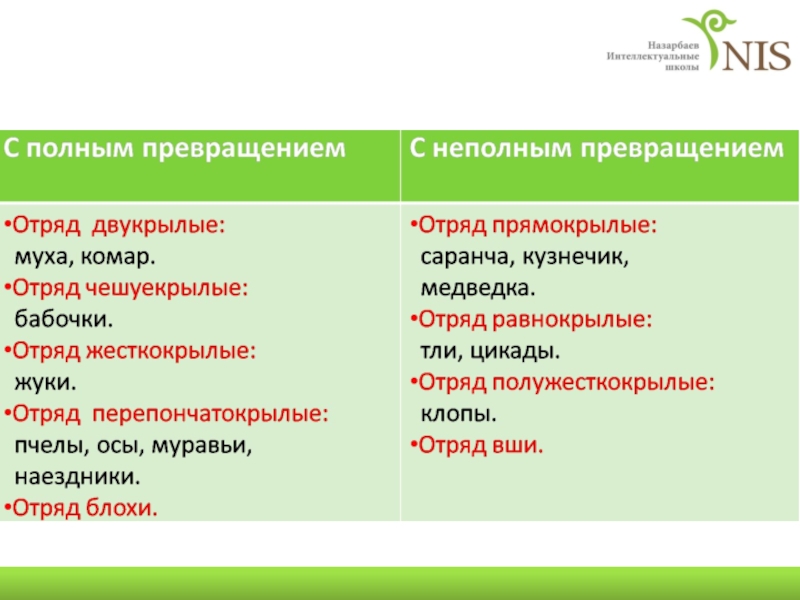 Назарбаев Интеллектуальные школы NIS

| С полным превращением | С неполным превращением |
|---|---|
| •Отряд двукрылые: муха, комар. •Отряд чешуекрылые: бабочки. •Отряд жесткокрылые: жуки. •Отряд перепончатокрылые: пчелы, осы, муравьи, наездники. •Отряд блохи. | •Отряд прямокрылые: саранча, кузнечик, медведка. •Отряд равнокрылые: тли, цикады. •Отряд полужесткокрылые: клопы. •Отряд вши. |